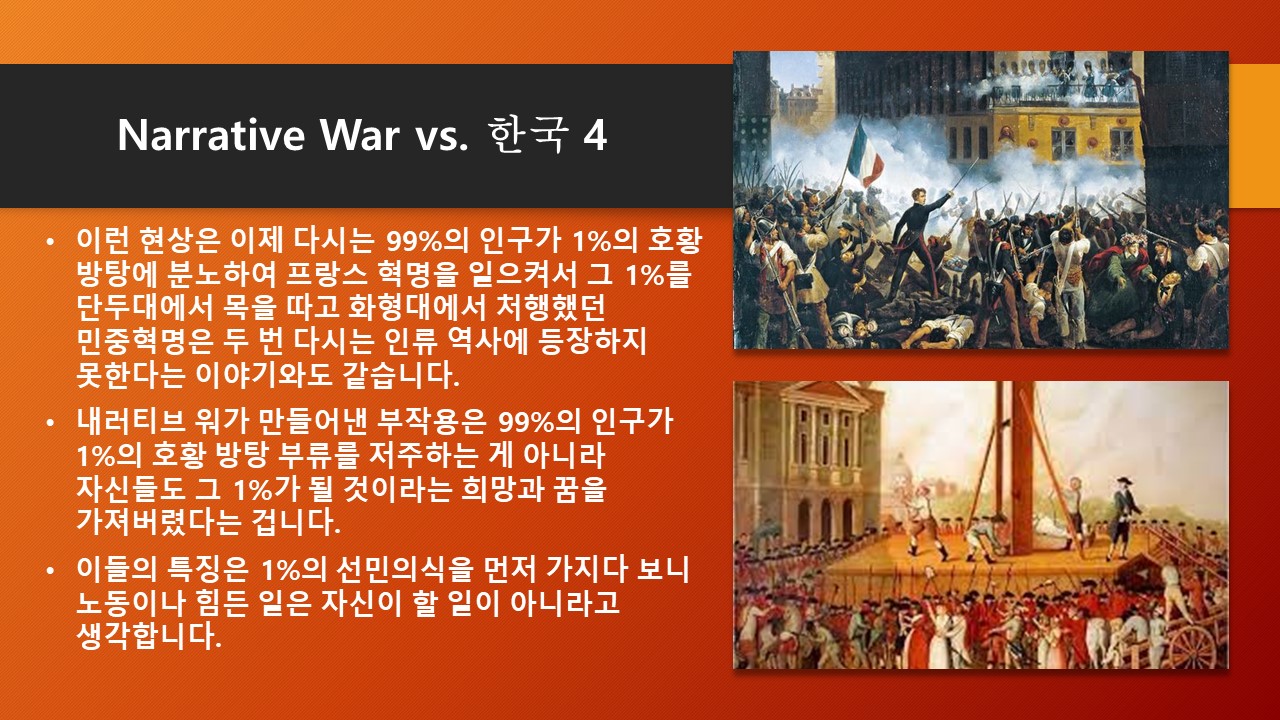 Narrative War vs. 한국 4

• 이런 현상은 이제 다시는 99%의 인구가 1%의 호황 방탕에 분노하여 프랑스 혁명을 일으켜서 그 1%를 단두대에서 목을 따고 화형대에서 처행했던 민중혁명은 두 번 다시는 인류 역사에 등장하지 못한다는 이야기와도 같습니다.

• 내러티브 워가 만들어낸 부작용은 99%의 인구가 1%의 호황 방탕 부류를 저주하는 게 아니라 자신들도 그 1%가 될 것이라는 희망과 꿈을 가져버렸다는 겁니다.

• 이들의 특징은 1%의 선민의식을 먼저 가지다 보니 노동이나 힘든 일은 자신이 할 일이 아니라고 생각합니다.